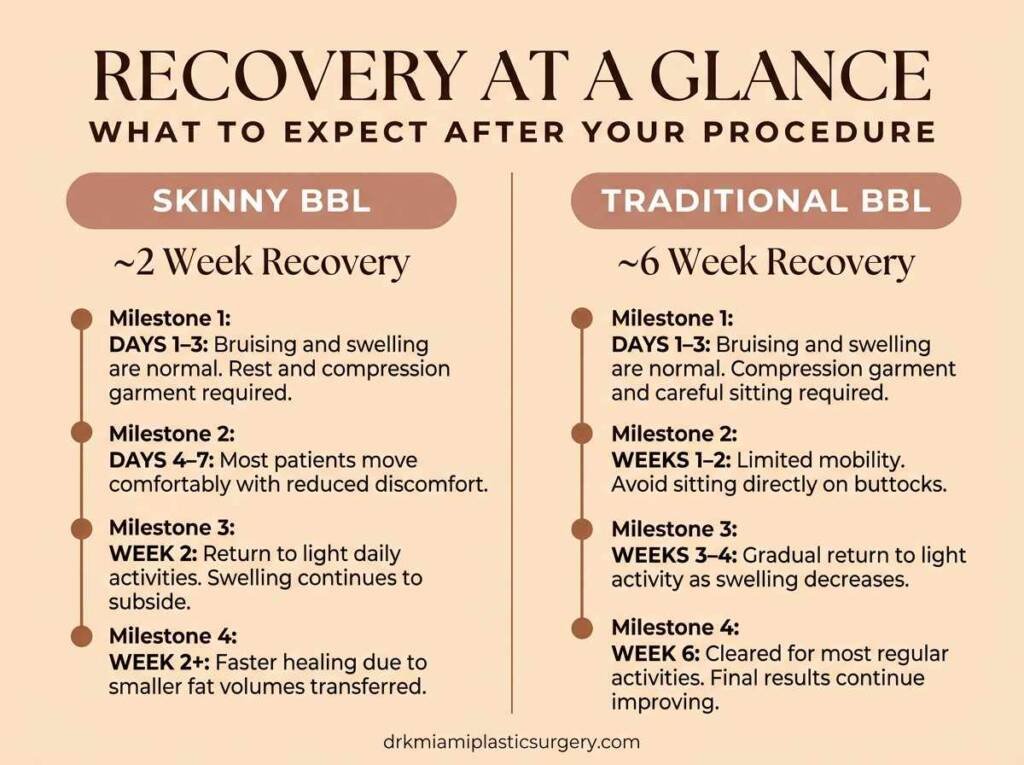 RECOVERY AT A GLANCE
WHAT TO EXPECT AFTER YOUR PROCEDURE

SKINNY BBL

~2 Week Recovery

Milestone 1:
DAYS 1–3: Bruising and swelling are normal. Rest and compression garment required.

Milestone 2:
DAYS 4–7: Most patients move comfortably with reduced discomfort.

Milestone 3:
WEEK 2: Return to light daily activities. Swelling continues to subside.

Milestone 4:
WEEK 2+: Faster healing due to smaller fat volumes transferred.

TRADITIONAL BBL

~6 Week Recovery

Milestone 1:
DAYS 1–3: Bruising and swelling are normal. Compression garment and careful sitting required.

Milestone 2:
WEEKS 1–2: Limited mobility. Avoid sitting directly on buttocks.

Milestone 3:
WEEKS 3–4: Gradual return to light activity as swelling decreases.

Milestone 4:
WEEK 6: Cleared for most regular activities. Final results continue improving.

drkmiamiplasticsurgery.com